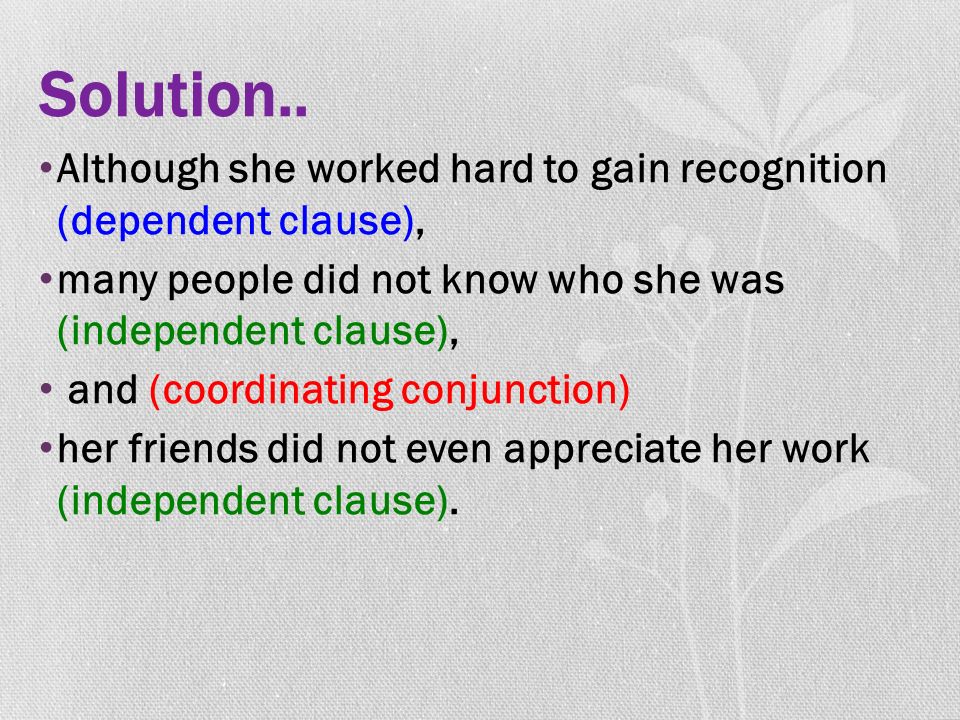 Solution..

•Although she worked hard to gain recognition (dependent clause),

•many people did not know who she was (independent clause),

• and (coordinating conjunction)

•her friends did not even appreciate her work (independent clause).